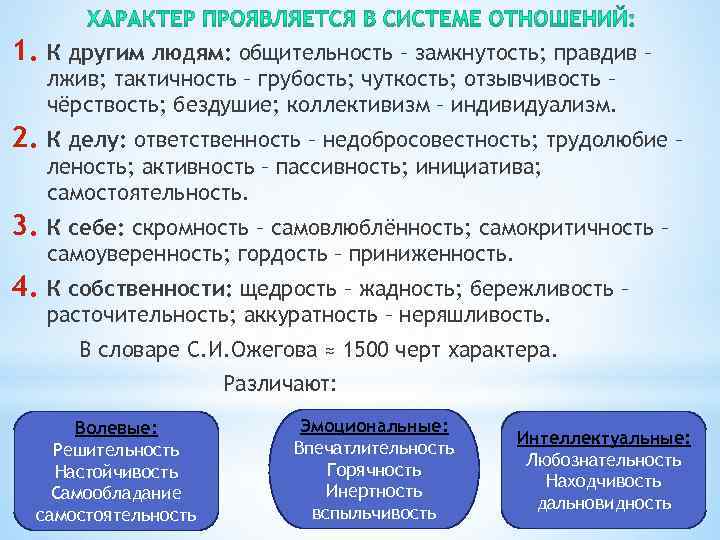 ХАРАКТЕР ПРОЯВЛЯЕТСЯ В СИСТЕМЕ ОТНОШЕНИЙ:

1. К другим людям: общительность – замкнутость; правдив – лжив; тактичность – грубость; чуткость; отзывчивость – чёрствость; бездушие; коллективизм – индивидуализм.

2. К делу: ответственность – недобросовестность; трудолюбие – леность; активность – пассивность; инициатива; самостоятельность.

3. К себе: скромность – самовлюблённость; самокритичность – самоуверенность; гордость – приниженность.

4. К собственности: щедрость – жадность; бережливость – расточительность; аккуратность – неряшливость.

В словаре С.И.Ожегова ≈ 1500 черт характера.

Различают:

Волевые:
Решительность
Настойчивость
Самообладание
самостоятельность

Эмоциональные:
Впечатлительность
Горячность
Инертность
вспыльчивость

Интеллектуальные:
Любознательность
Находчивость
дальновидность